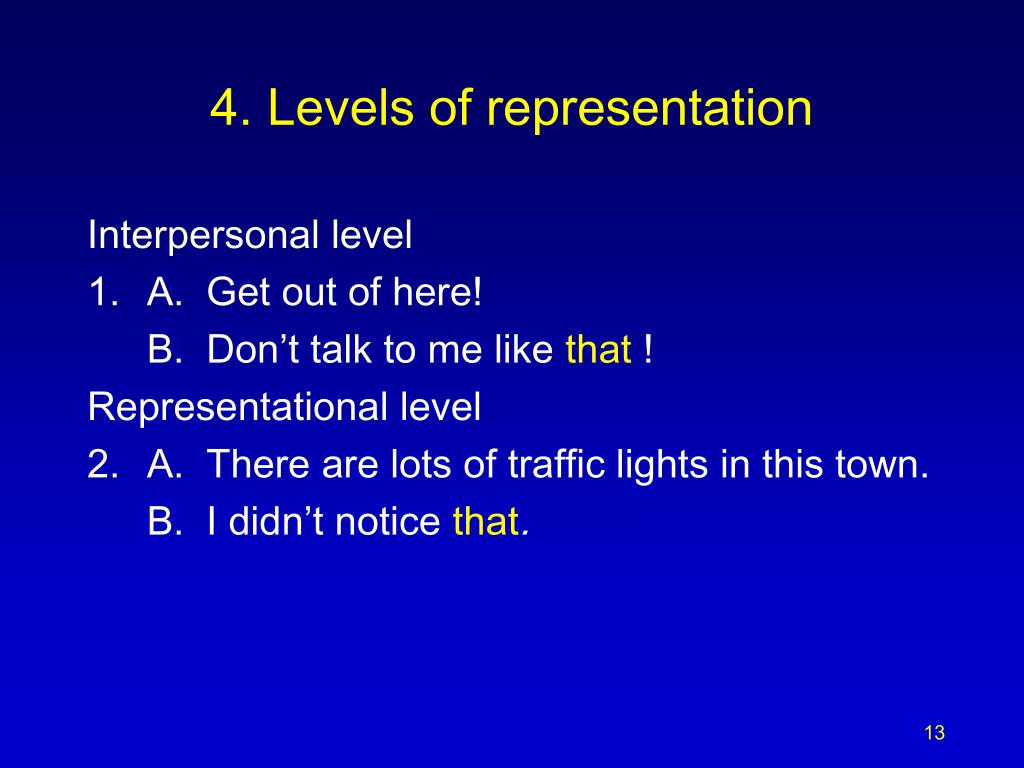 4. Levels of representation

Interpersonal level
1. A. Get out of here!
B. Don’t talk to me like that !
Representational level
2. A. There are lots of traffic lights in this town.
B. I didn’t notice that.

13